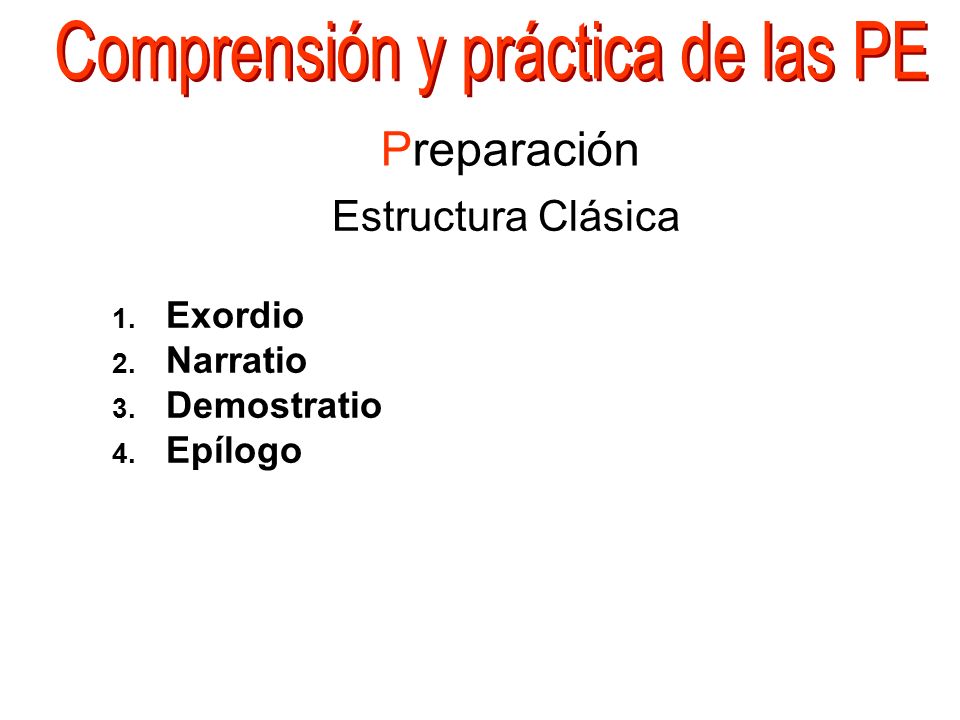 Comprensión y práctica de las PE

Preparación

Estructura Clásica

1. Exordio
2. Narratio
3. Demostratio
4. Epílogo